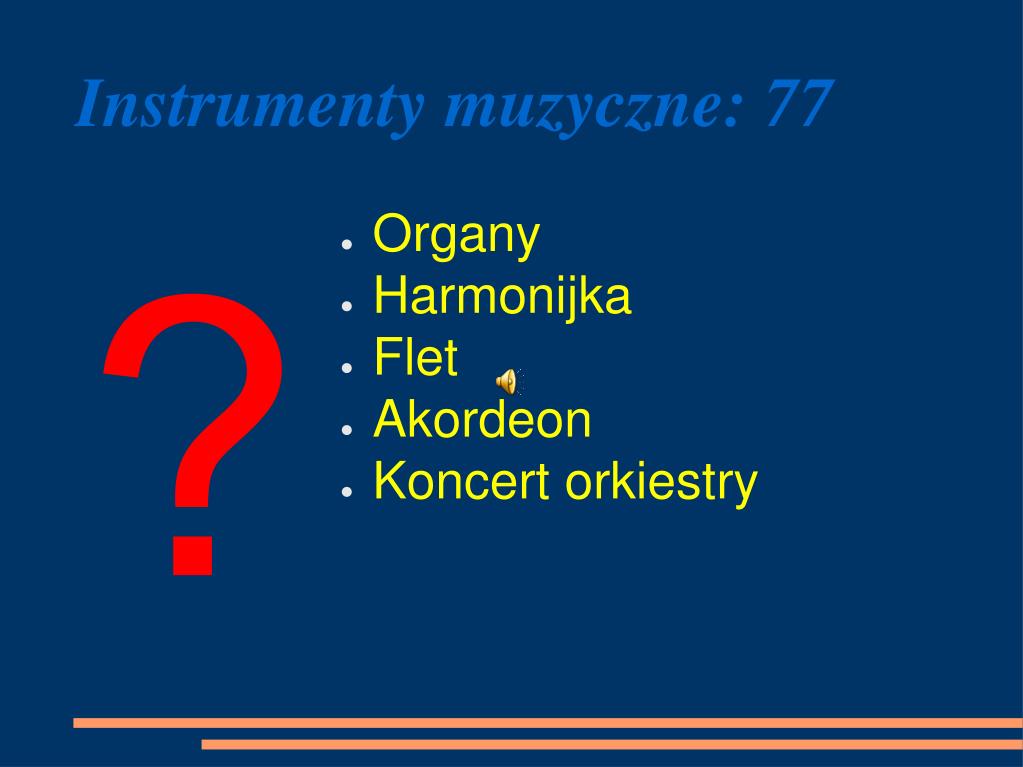 Instrumenty muzyczne: 77

?

- Organy
- Harmonijka
- Flet
- Akordeon
- Koncert orkiestry